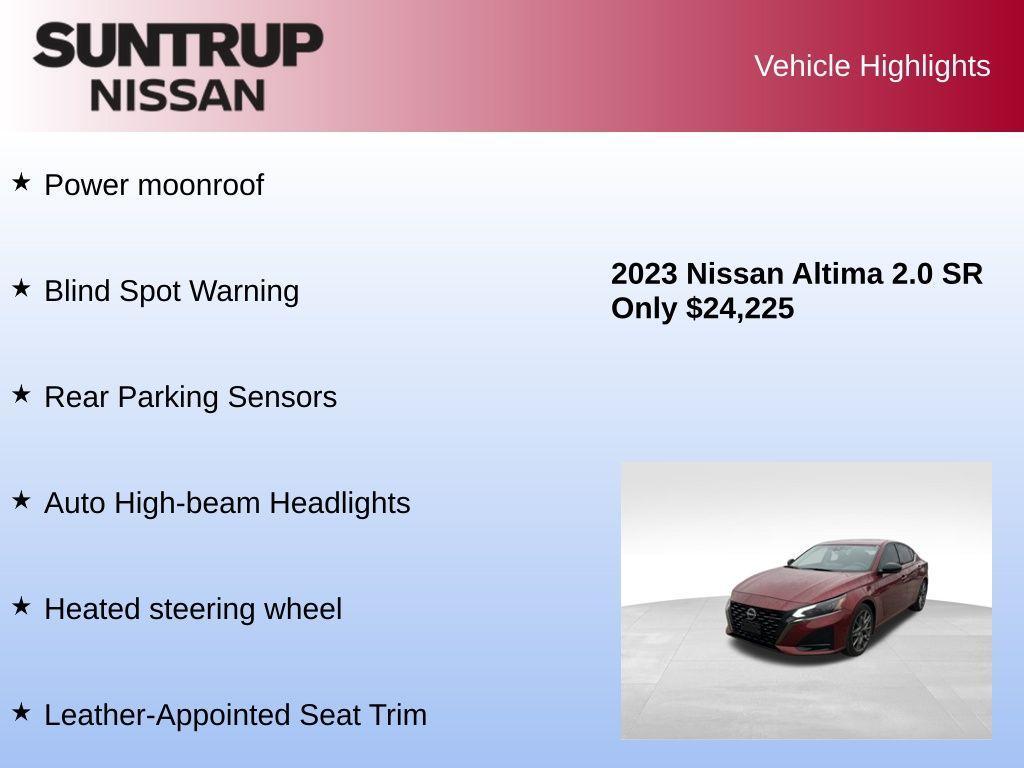 SUNTRUP
NISSAN

Vehicle Highlights

★ Power moonroof

★ Blind Spot Warning

★ Rear Parking Sensors

★ Auto High-beam Headlights

★ Heated steering wheel

★ Leather-Appointed Seat Trim

2023 Nissan Altima 2.0 SR
Only $24,225